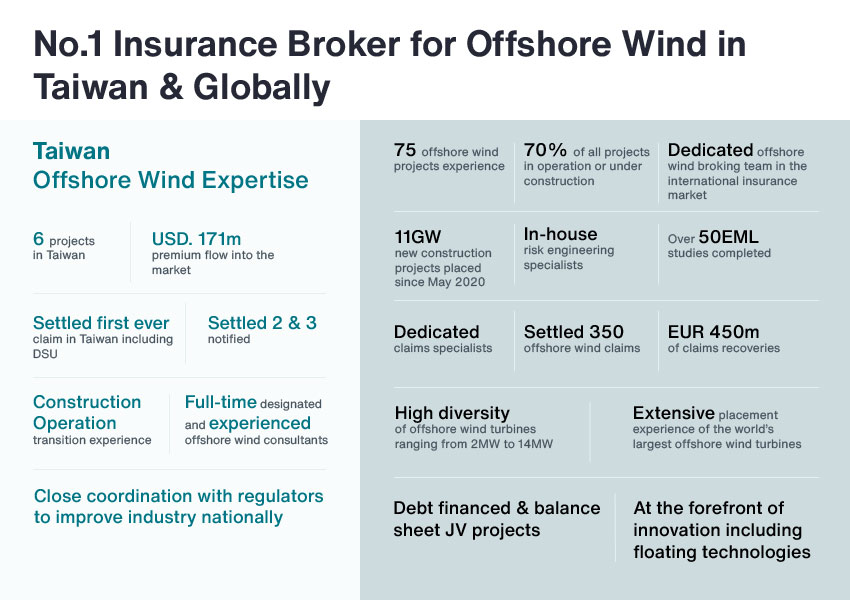 No.1 Insurance Broker for Offshore Wind in Taiwan & Globally

Taiwan
Offshore Wind Expertise

6 projects in Taiwan

USD. 171m premium flow into the market

Settled first ever claim in Taiwan including DSU

Settled 2 & 3 notified

Construction Operation transition experience

Full-time designated and experienced offshore wind consultants

Close coordination with regulators to improve industry nationally

75 offshore wind projects experience

70% of all projects in operation or under construction

Dedicated offshore wind broking team in the international insurance market

11GW new construction projects placed since May 2020

In-house risk engineering specialists

Over 50EML studies completed

Dedicated claims specialists

Settled 350 offshore wind claims

EUR 450m of claims recoveries

High diversity of offshore wind turbines ranging from 2MW to 14MW

Extensive placement experience of the world's largest offshore wind turbines

Debt financed & balance sheet JV projects

At the forefront of innovation including floating technologies